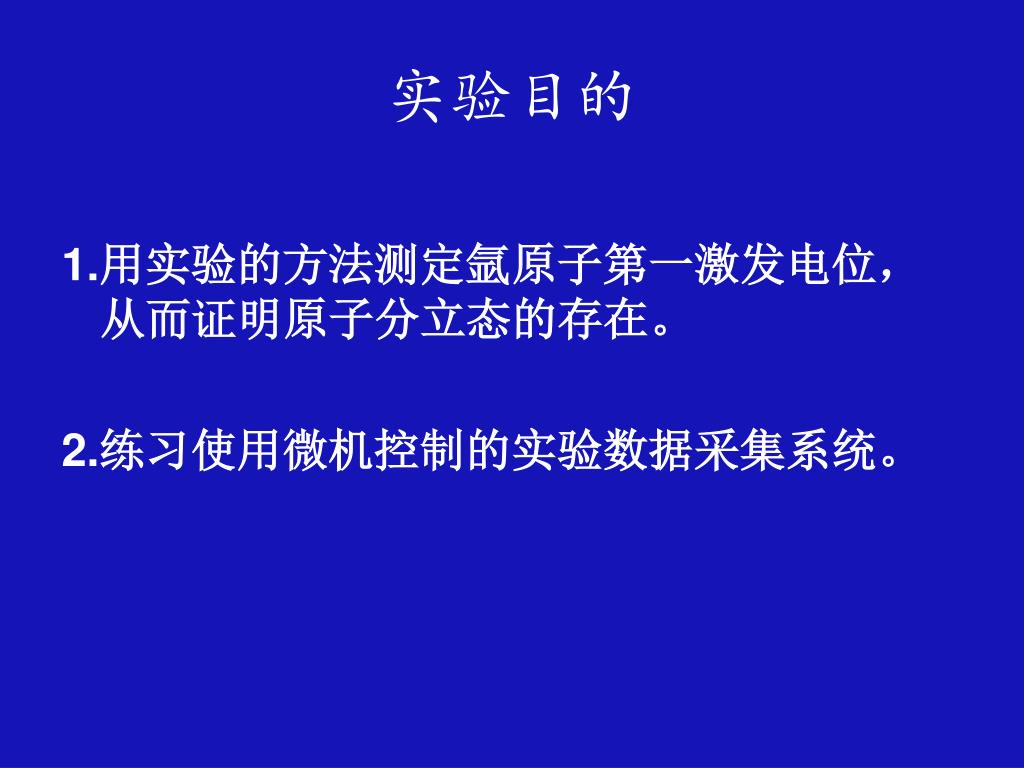 实验目的

1.用实验的方法测定氩原子第一激发电位，从而证明原子分立态的存在。

2.练习使用微机控制的实验数据采集系统。